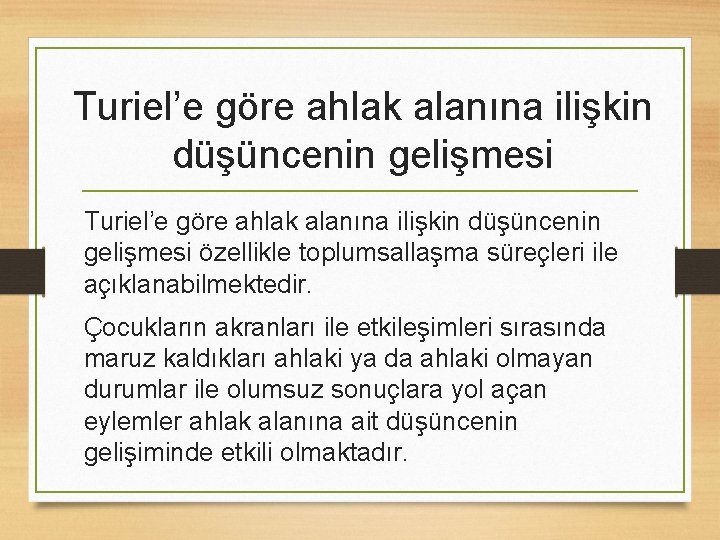 Turiel’e göre ahlak alanına ilişkin düşüncenin gelişmesi

Turiel’e göre ahlak alanına ilişkin düşüncenin gelişmesi özellikle toplumsallaşma süreçleri ile açıklanabilmektedir.

Çocukların akranları ile etkileşimleri sırasında maruz kaldıkları ahlaki ya da ahlaki olmayan durumlar ile olumsuz sonuçlara yol açan eylemler ahlak alanına ait düşüncenin gelişiminde etkili olmaktadır.